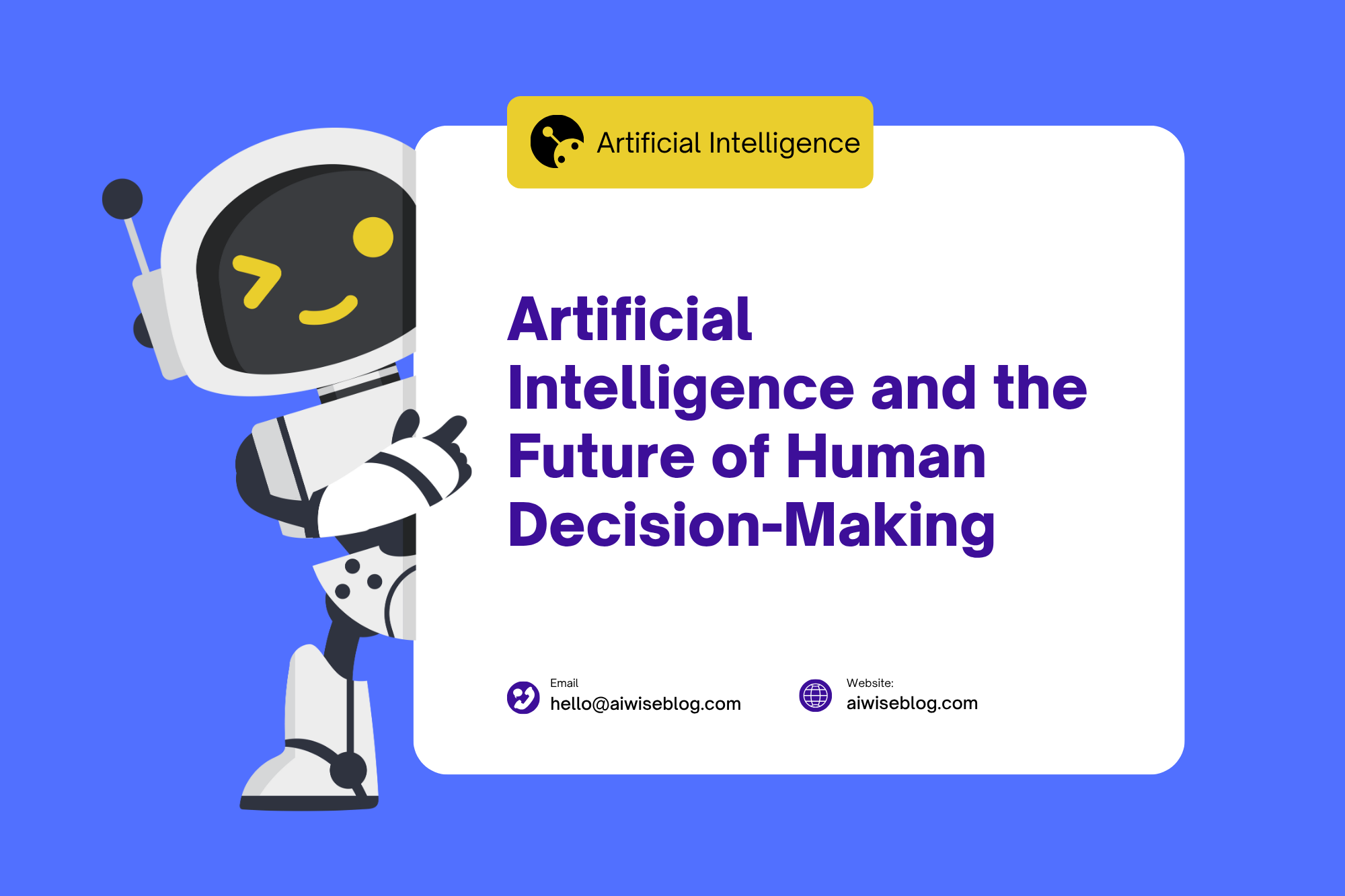 Artificial Intelligence

Artificial Intelligence and the Future of Human Decision-Making

Email
hello@aiwiseblog.com

Website:
aiwiseblog.com